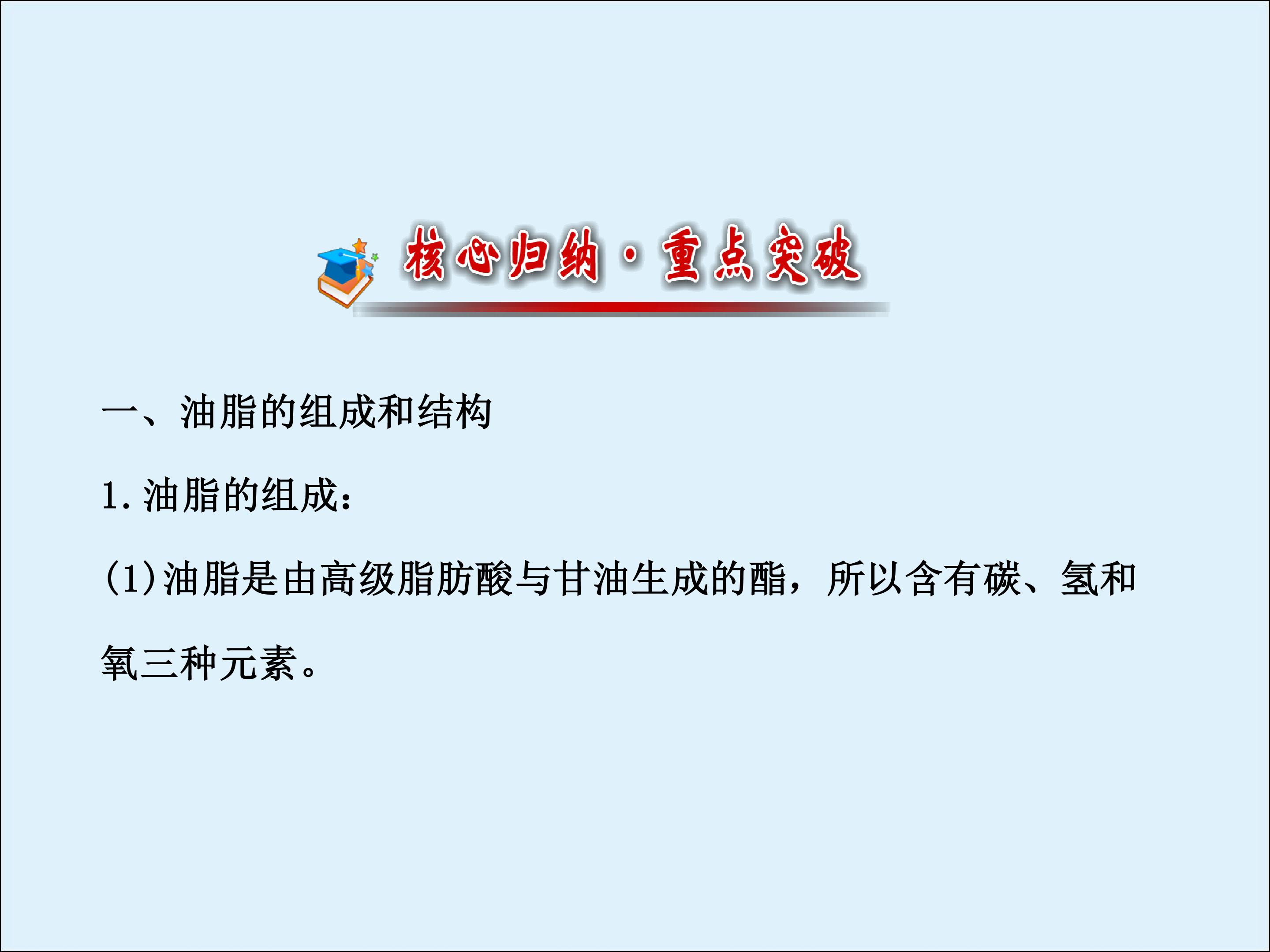 核心归纳·重点突破

一、油脂的组成和结构

1.油脂的组成:

(1)油脂是由高级脂肪酸与甘油生成的酯，所以含有碳、氢和氧三种元素。